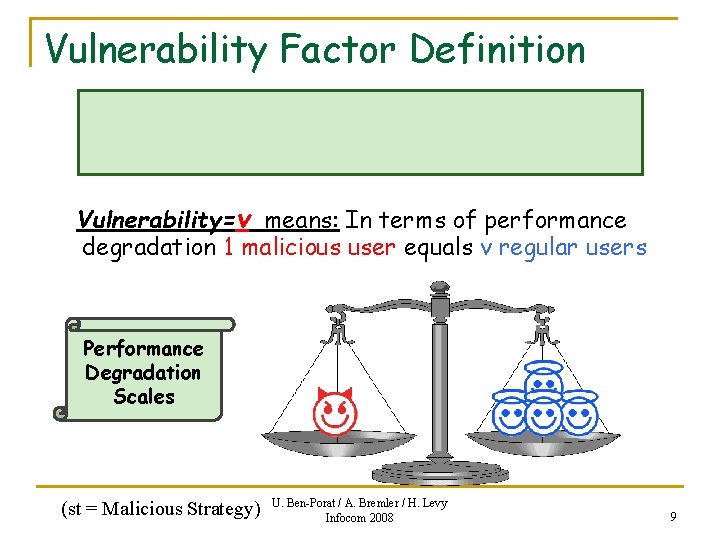 Vulnerability Factor Definition

Vulnerability=v means: In terms of performance degradation 1 malicious user equals v regular users

Performance Degradation Scales

(st = Malicious Strategy)

U. Ben-Porat / A. Bremler / H. Levy
Infocom 2008

9